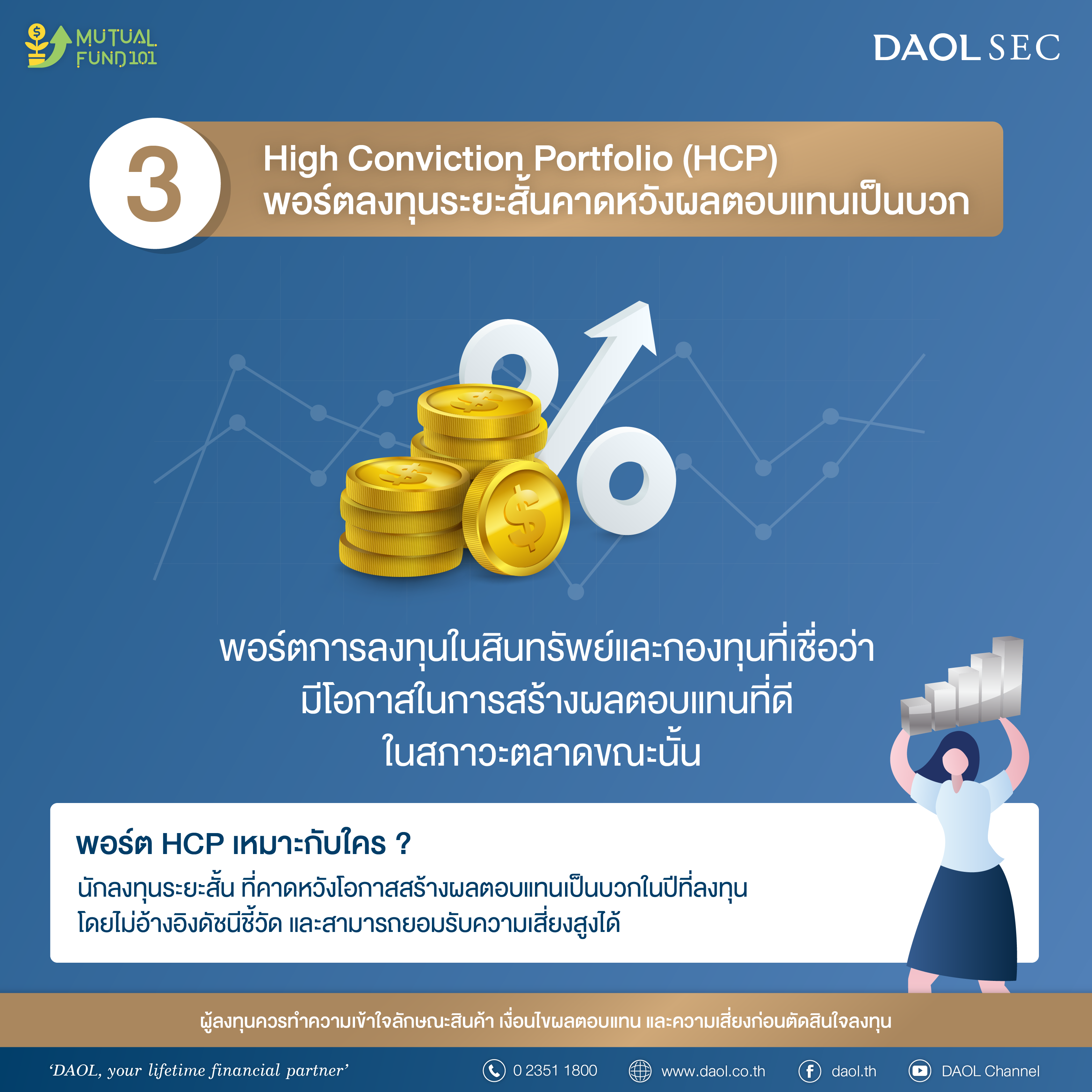 MUTUAL FUND 101

DAOL SEC

3

High Conviction Portfolio (HCP)
พอร์ตลงทุนระยะสั้นคาดหวังผลตอบแทนเป็นบวก

พอร์ตการลงทุนในสินทรัพย์และกองทุนที่เชื่อว่า
มีโอกาสในการสร้างผลตอบแทนที่ดี
ในสภาวะตลาดขณะนั้น

พอร์ต HCP เหมาะกับใคร ?
นักลงทุนระยะสั้น ที่คาดหวังโอกาสสร้างผลตอบแทนเป็นบวกในปีที่ลงทุน
โดยไม่อ้างอิงดัชนีชี้วัด และสามารถยอมรับความเสี่ยงสูงได้

ผู้ลงทุนควรทำความเข้าใจลักษณะสินค้า เงื่อนไขผลตอบแทน และความเสี่ยงก่อนตัดสินใจลงทุน

'DAOL, your lifetime financial partner'

0 2351 1800

www.daol.co.th

daol.th

DAOL Channel